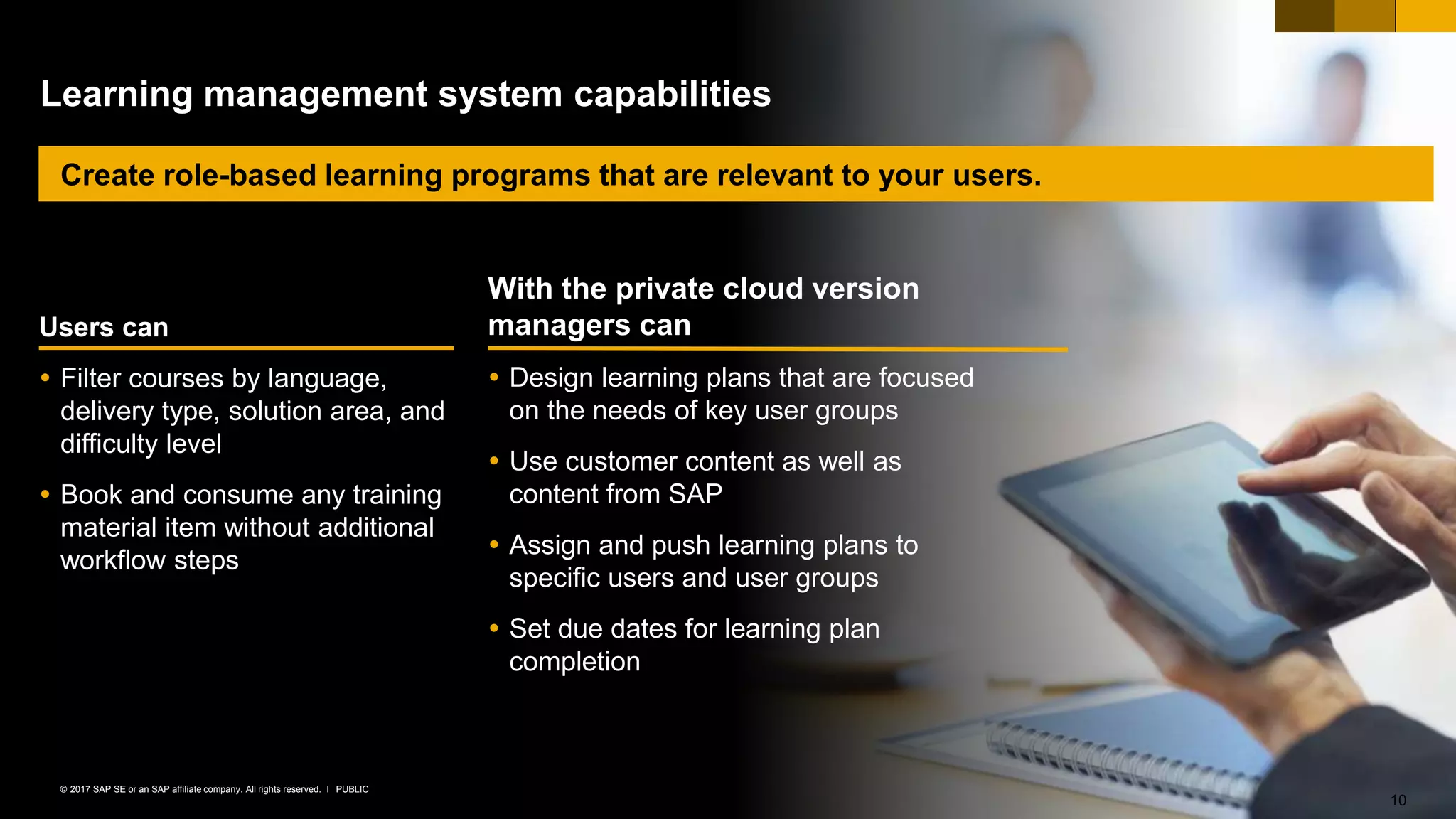 Learning management system capabilities

Create role-based learning programs that are relevant to your users.

Users can

• Filter courses by language, delivery type, solution area, and difficulty level

• Book and consume any training material item without additional workflow steps

With the private cloud version managers can

• Design learning plans that are focused on the needs of key user groups

• Use customer content as well as content from SAP

• Assign and push learning plans to specific users and user groups

• Set due dates for learning plan completion

© 2017 SAP SE or an SAP affiliate company. All rights reserved. I PUBLIC

10